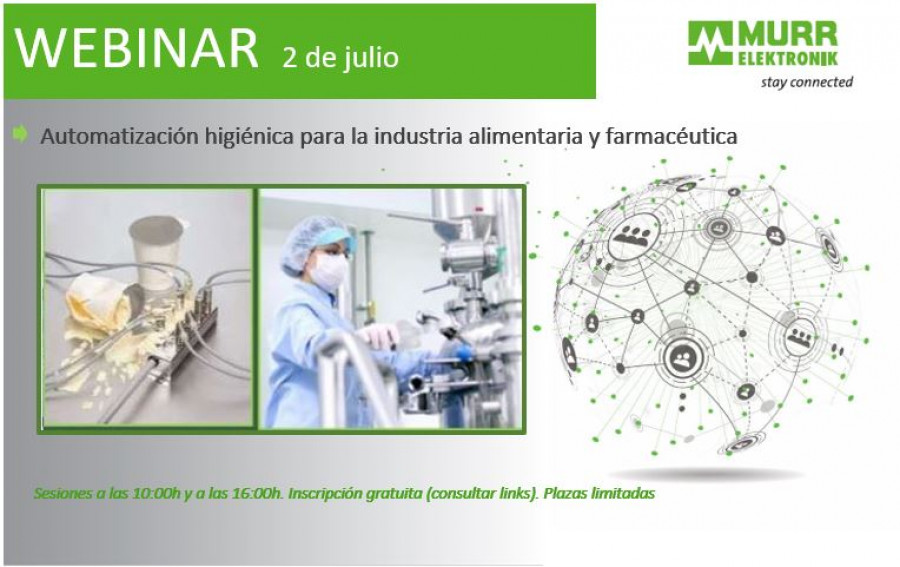 WEBINAR 2 de julio

MURR ELEKTRONIK
stay connected

Automatización higiénica para la industria alimentaria y farmacéutica

Sesiones a las 10:00h y a las 16:00h. Inscripción gratuita (consultar links). Plazas limitadas